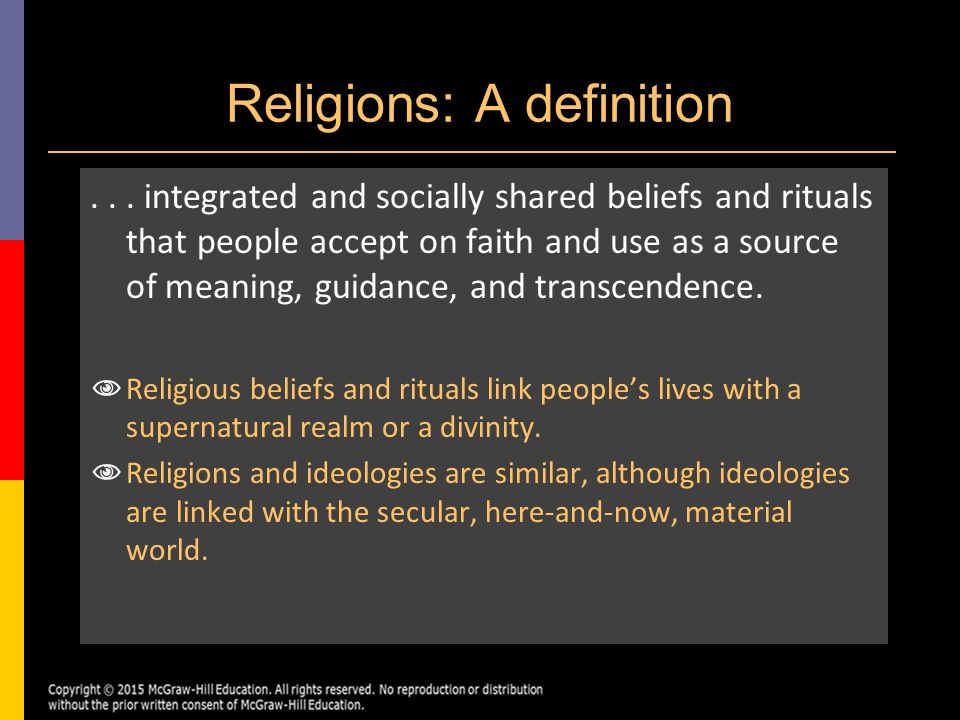 Religions: A definition

. . . integrated and socially shared beliefs and rituals that people accept on faith and use as a source of meaning, guidance, and transcendence.

Religious beliefs and rituals link people's lives with a supernatural realm or a divinity.

Religions and ideologies are similar, although ideologies are linked with the secular, here-and-now, material world.

Copyright © 2015 McGraw-Hill Education. All rights reserved. No reproduction or distribution without the prior written consent of McGraw-Hill Education.